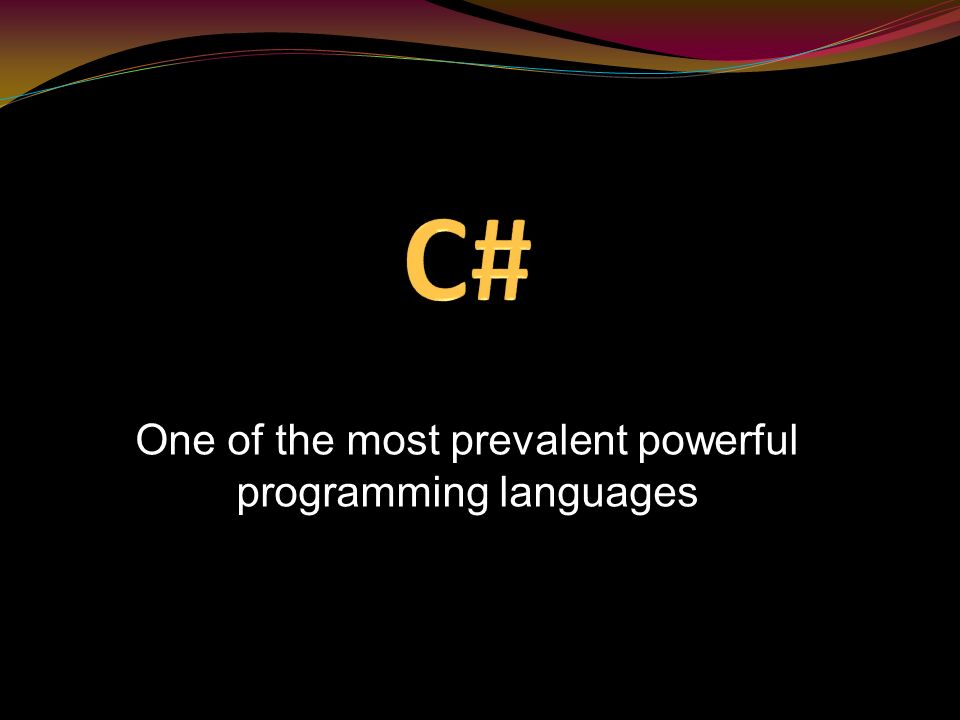 C#

One of the most prevalent powerful programming languages